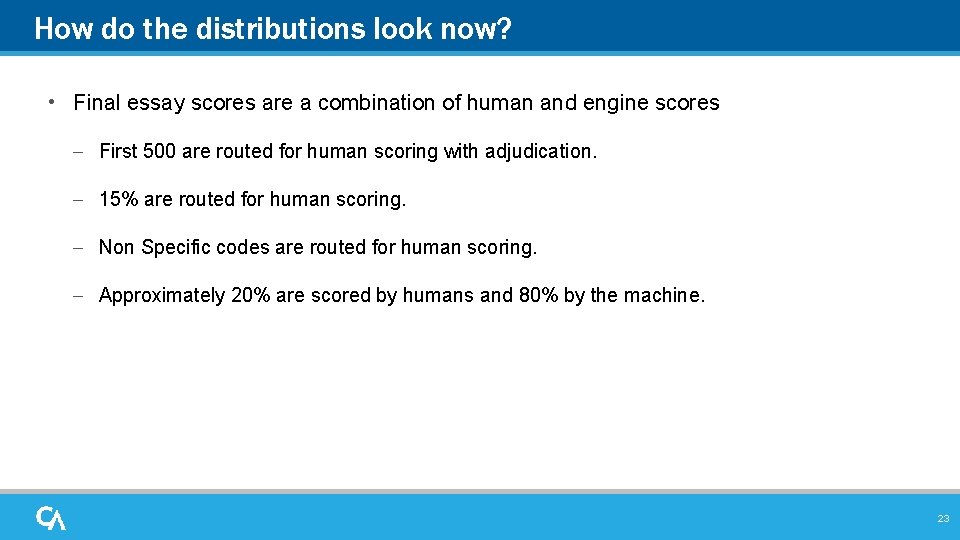 How do the distributions look now?

• Final essay scores are a combination of human and engine scores

– First 500 are routed for human scoring with adjudication.

– 15% are routed for human scoring.

– Non Specific codes are routed for human scoring.

– Approximately 20% are scored by humans and 80% by the machine.

CA

23